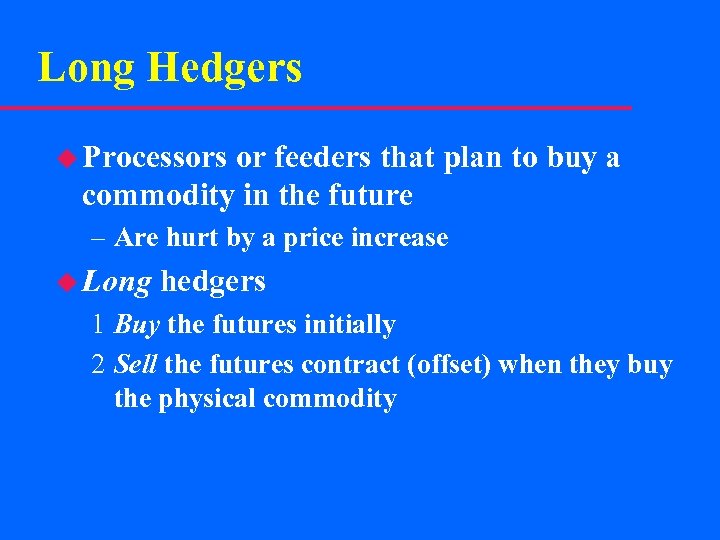 Long Hedgers

Processors or feeders that plan to buy a commodity in the future

– Are hurt by a price increase

Long hedgers

1 Buy the futures initially

2 Sell the futures contract (offset) when they buy the physical commodity